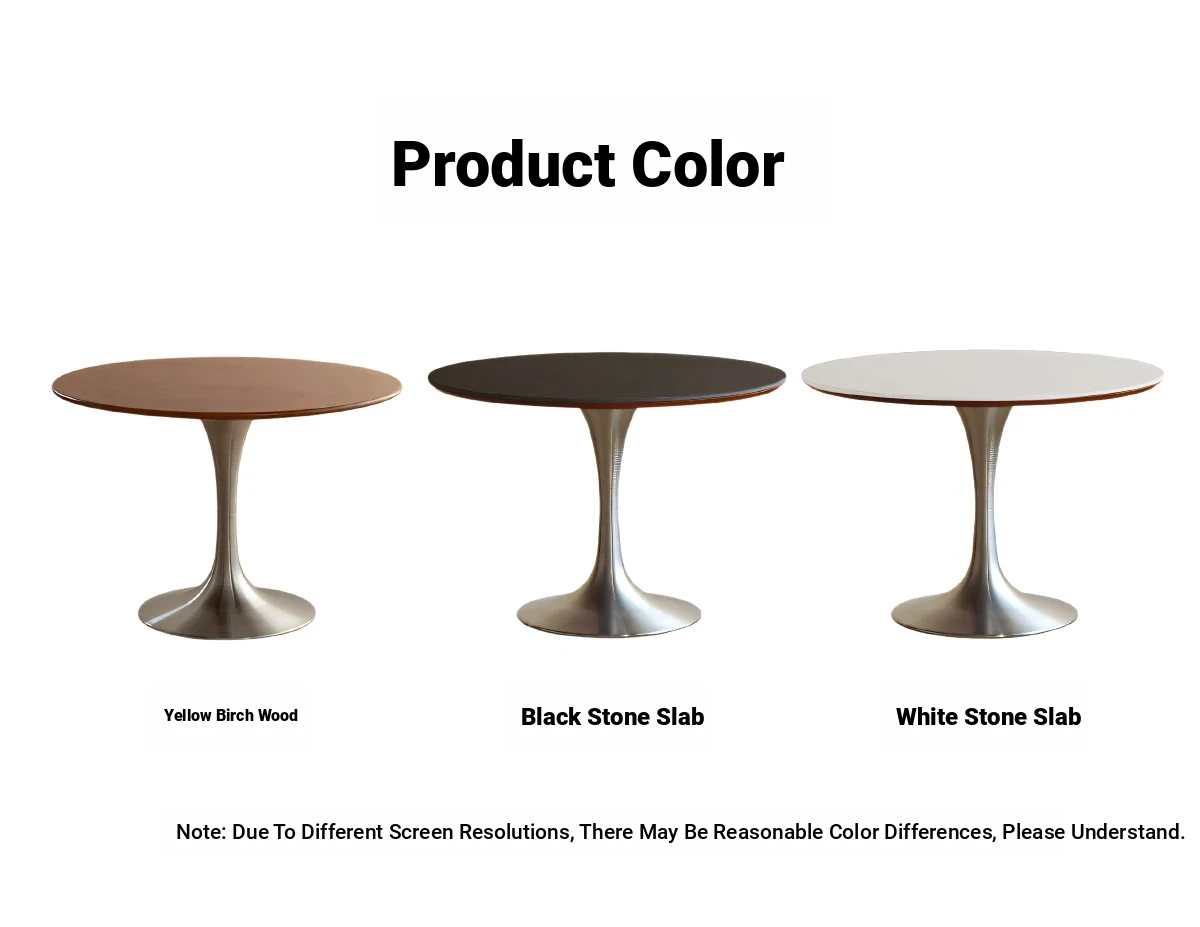 Product Color

Yellow Birch Wood

Black Stone Slab

White Stone Slab

Note: Due To Different Screen Resolutions, There May Be Reasonable Color Differences, Please Understand.